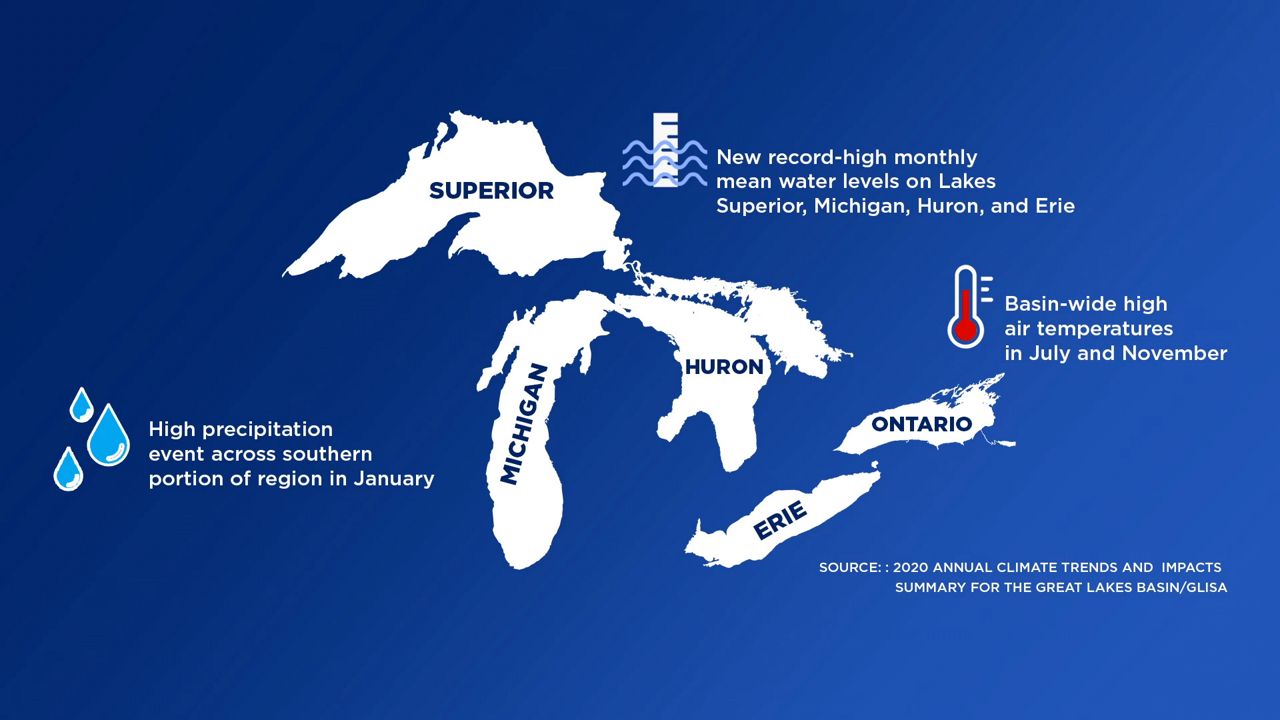 SUPERIOR

New record-high monthly mean water levels on Lakes Superior, Michigan, Huron, and Erie

Basin-wide high air temperatures in July and November

MICHIGAN

HURON

ONTARIO

ERIE

High precipitation event across southern portion of region in January

SOURCE: : 2020 ANNUAL CLIMATE TRENDS AND IMPACTS SUMMARY FOR THE GREAT LAKES BASIN/GLISA